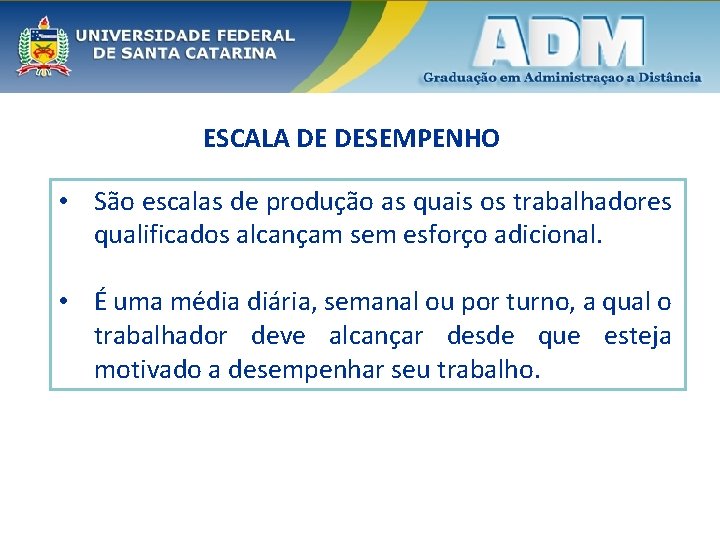 UNIVERSIDADE FEDERAL
DE SANTA CATARINA

ADM
Graduação em Administraçao a Distância

ESCALA DE DESEMPENHO

• São escalas de produção as quais os trabalhadores qualificados alcançam sem esforço adicional.

• É uma média diária, semanal ou por turno, a qual o trabalhador deve alcançar desde que esteja motivado a desempenhar seu trabalho.